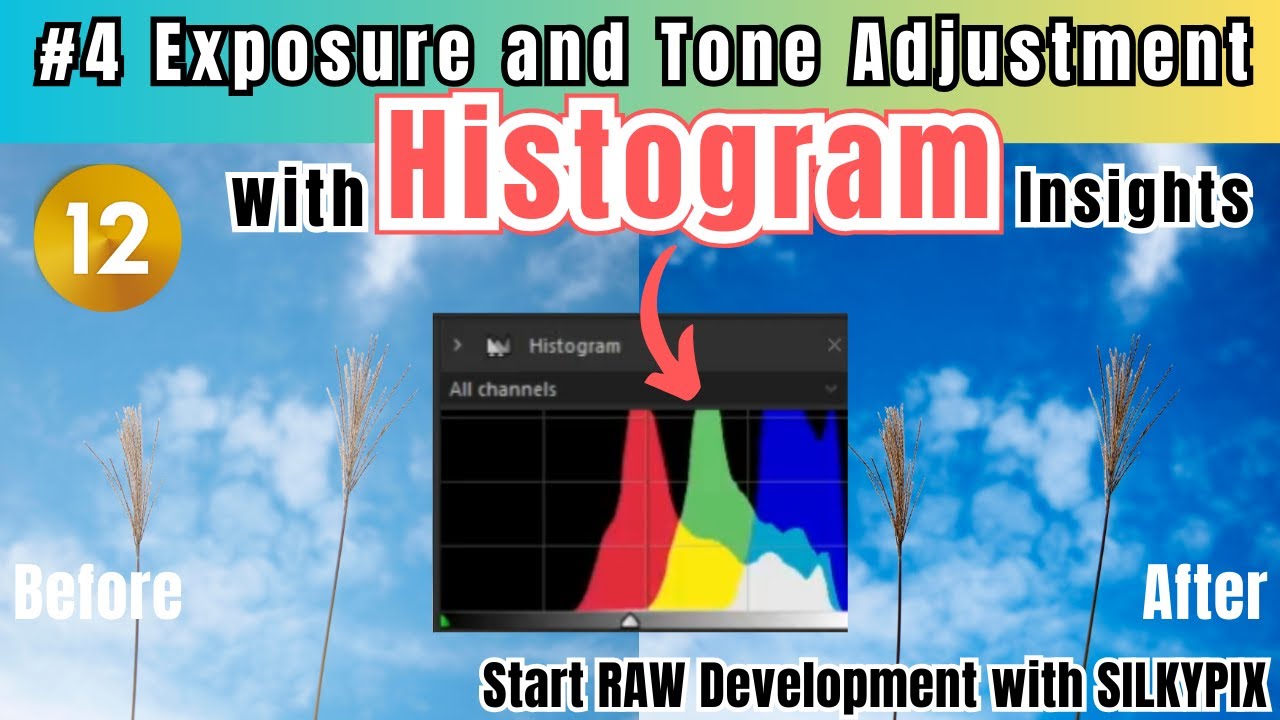 #4 Exposure and Tone Adjustment

with Histogram Insights

12

Histogram

All channels

Before

After

Start RAW Development with SILKYPIX